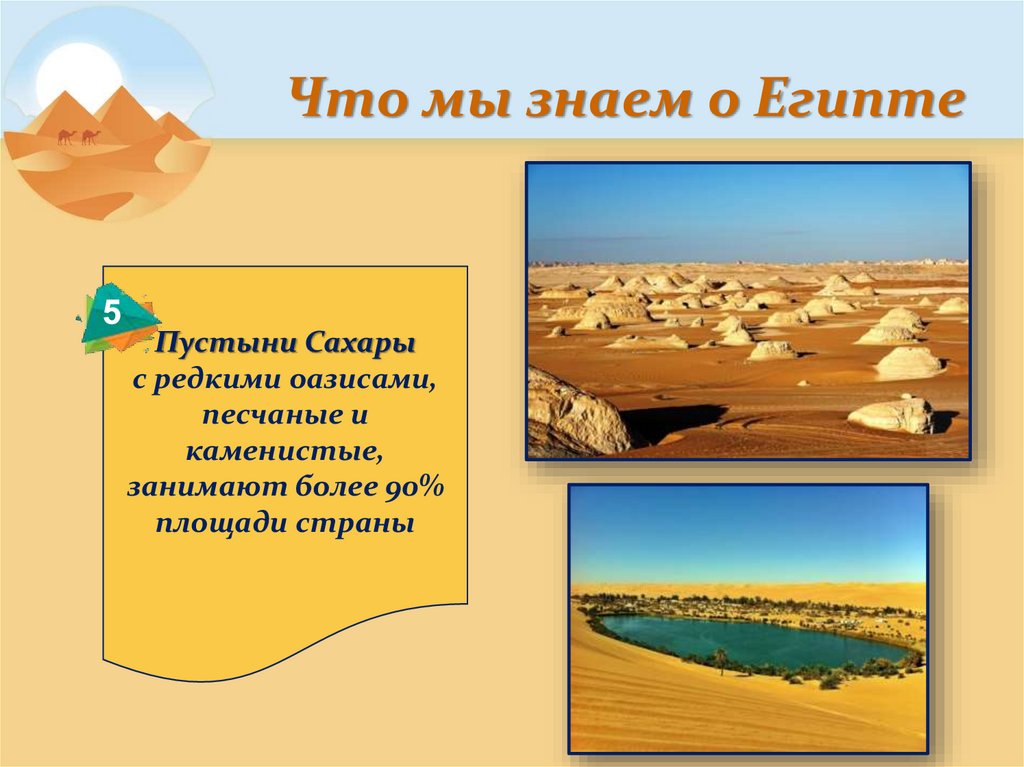 Что мы знаем о Египте

5

Пустыни Сахары
с редкими оазисами,
песчаные и
каменистые,
занимают более 90%
площади страны